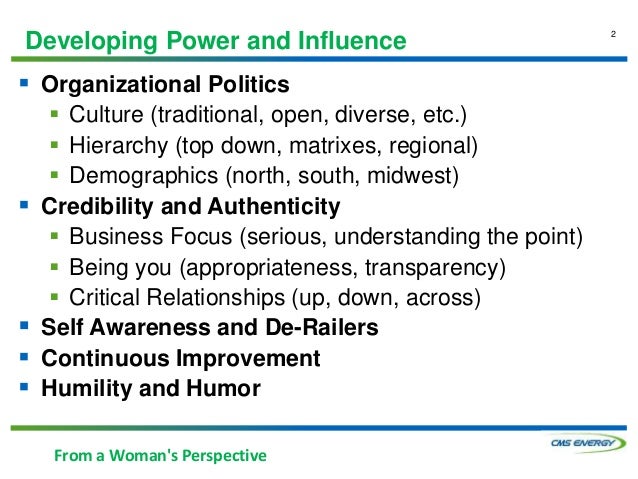 Developing Power and Influence

2

- Organizational Politics
  - Culture (traditional, open, diverse, etc.)
  - Hierarchy (top down, matrixes, regional)
  - Demographics (north, south, midwest)
- Credibility and Authenticity
  - Business Focus (serious, understanding the point)
  - Being you (appropriateness, transparency)
  - Critical Relationships (up, down, across)
- Self Awareness and De-Railers
- Continuous Improvement
- Humility and Humor

From a Woman's Perspective

CMS ENERGY